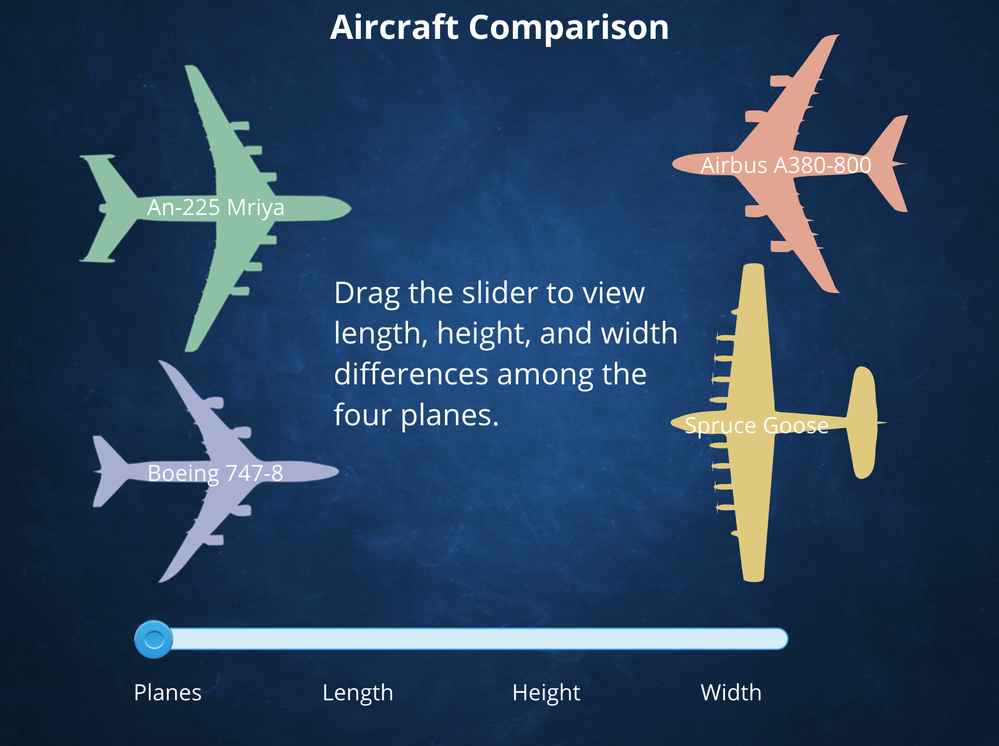 Aircraft Comparison

An-225 Mriya

Airbus A380-800

Drag the slider to view length, height, and width differences among the four planes.

Boeing 747-8

Spruce Goose

Planes

Length

Height

Width